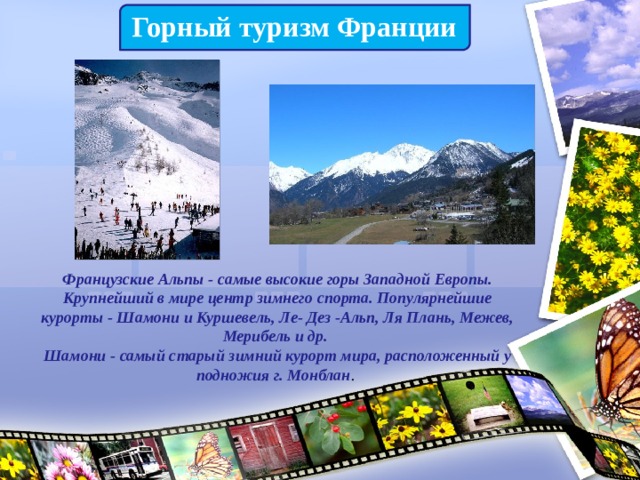 Горный туризм Франции

Французские Альпы - самые высокие горы Западной Европы. Крупнейший в мире центр зимнего спорта. Популярнейшие курорты - Шамони и Куршевель, Ле- Дез -Альп, Ля Плань, Межев, Мерибель и др.
Шамони - самый старый зимний курорт мира, расположенный у подножия г. Монблан.